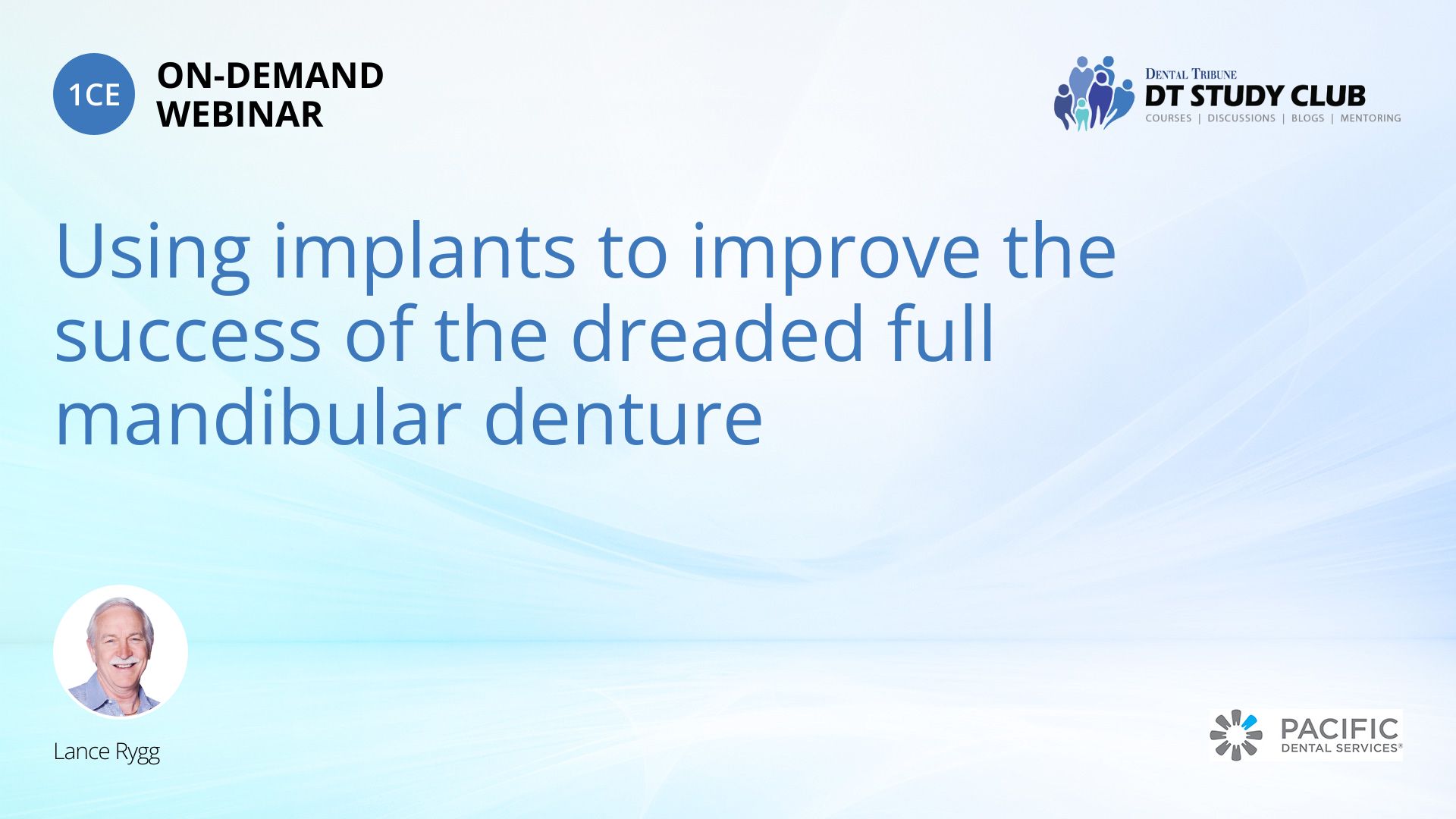 1CE ON-DEMAND WEBINAR

DENTAL TRIBUNE
DT STUDY CLUB
COURSES | DISCUSSIONS | BLOGS | MENTORING

Using implants to improve the success of the dreaded full mandibular denture

Lance Rygg

PACIFIC DENTAL SERVICES®